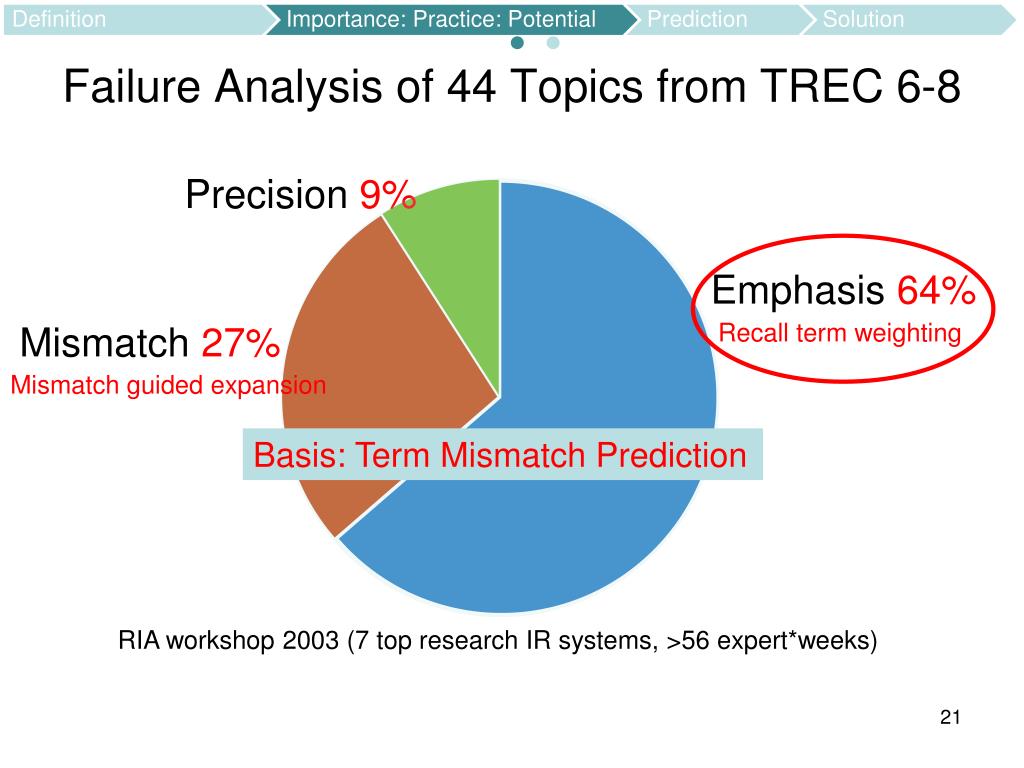 Definition Importance: Practice: Potential Prediction Solution

Failure Analysis of 44 Topics from TREC 6-8

Precision 9%

Emphasis 64%
Recall term weighting

Mismatch 27%
Mismatch guided expansion

Basis: Term Mismatch Prediction

RIA workshop 2003 (7 top research IR systems, >56 expert*weeks)

21